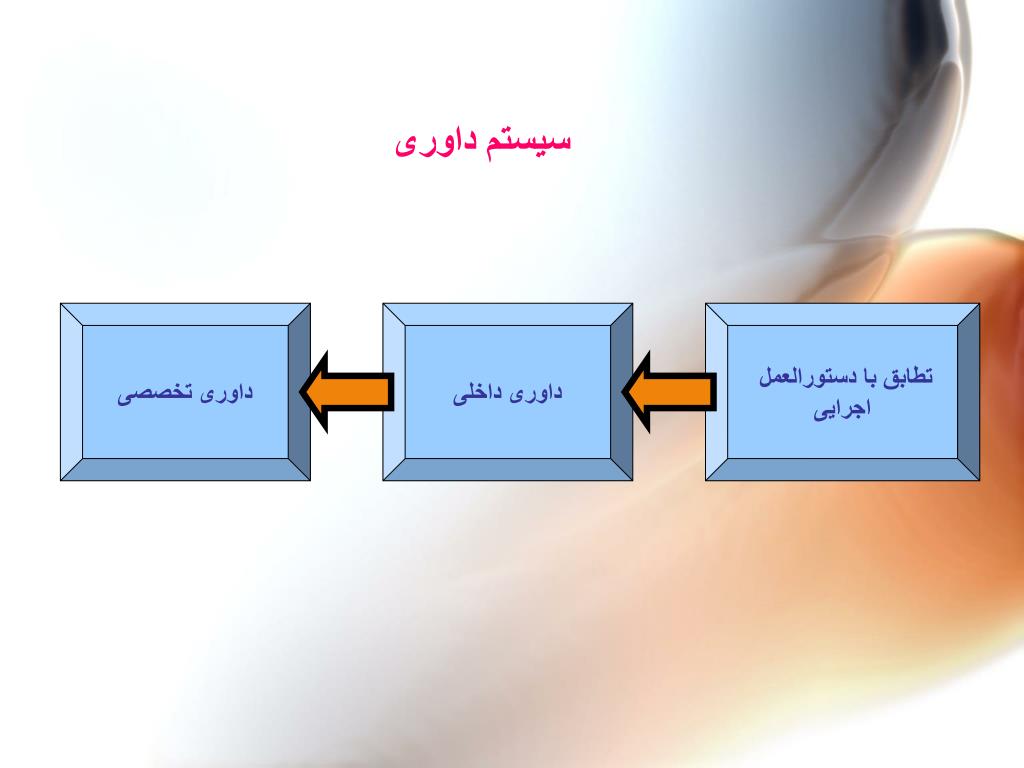 سیستم داوری

تطابق با دستورالعمل اجرایی

داوری داخلی

داوری تخصصی